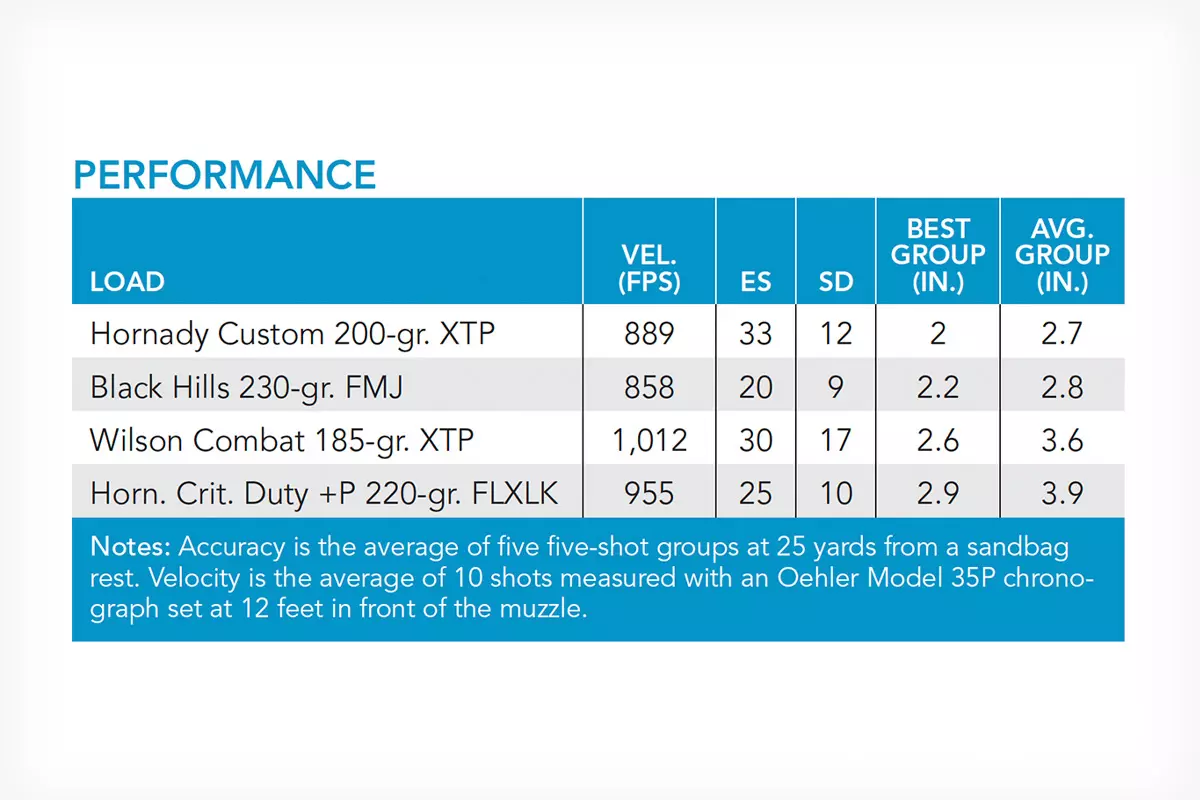 PERFORMANCE

| LOAD | VEL. (FPS) | ES | SD | BEST GROUP (IN.) | AVG. GROUP (IN.) |
|---|---|---|---|---|---|
| Hornady Custom 200-gr. XTP | 889 | 33 | 12 | 2 | 2.7 |
| Black Hills 230-gr. FMJ | 858 | 20 | 9 | 2.2 | 2.8 |
| Wilson Combat 185-gr. XTP | 1,012 | 30 | 17 | 2.6 | 3.6 |
| Horn. Crit. Duty +P 220-gr. FLXLK | 955 | 25 | 10 | 2.9 | 3.9 |

Notes: Accuracy is the average of five five-shot groups at 25 yards from a sandbag rest. Velocity is the average of 10 shots measured with an Oehler Model 35P chronograph set at 12 feet in front of the muzzle.